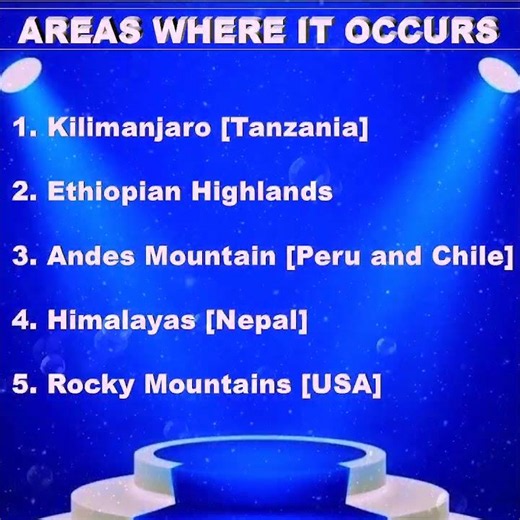 AREAS WHERE IT OCCURS

1. Kilimanjaro [Tanzania]

2. Ethiopian Highlands

3. Andes Mountain [Peru and Chile]

4. Himalayas [Nepal]

5. Rocky Mountains [USA]